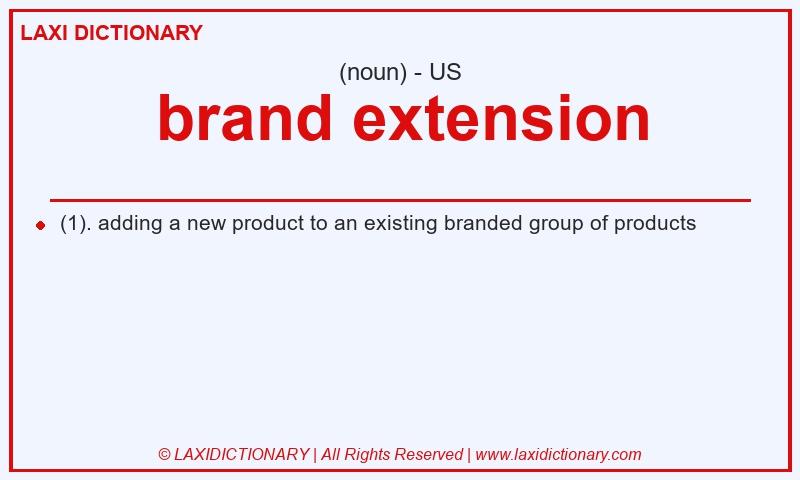 LAXI DICTIONARY

(noun) - US

brand extension

(1). adding a new product to an existing branded group of products

© LAXIDICTIONARY | All Rights Reserved | www.laxidictionary.com